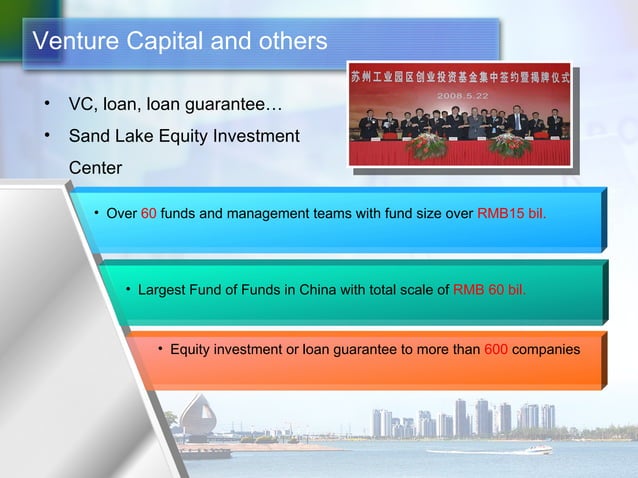 Venture Capital and others

苏州工业园区创业投资基金集中签约暨揭牌仪式
2008.5.22

• VC, loan, loan guarantee…
• Sand Lake Equity Investment Center

• Over 60 funds and management teams with fund size over RMB15 bil.

• Largest Fund of Funds in China with total scale of RMB 60 bil.

• Equity investment or loan guarantee to more than 600 companies